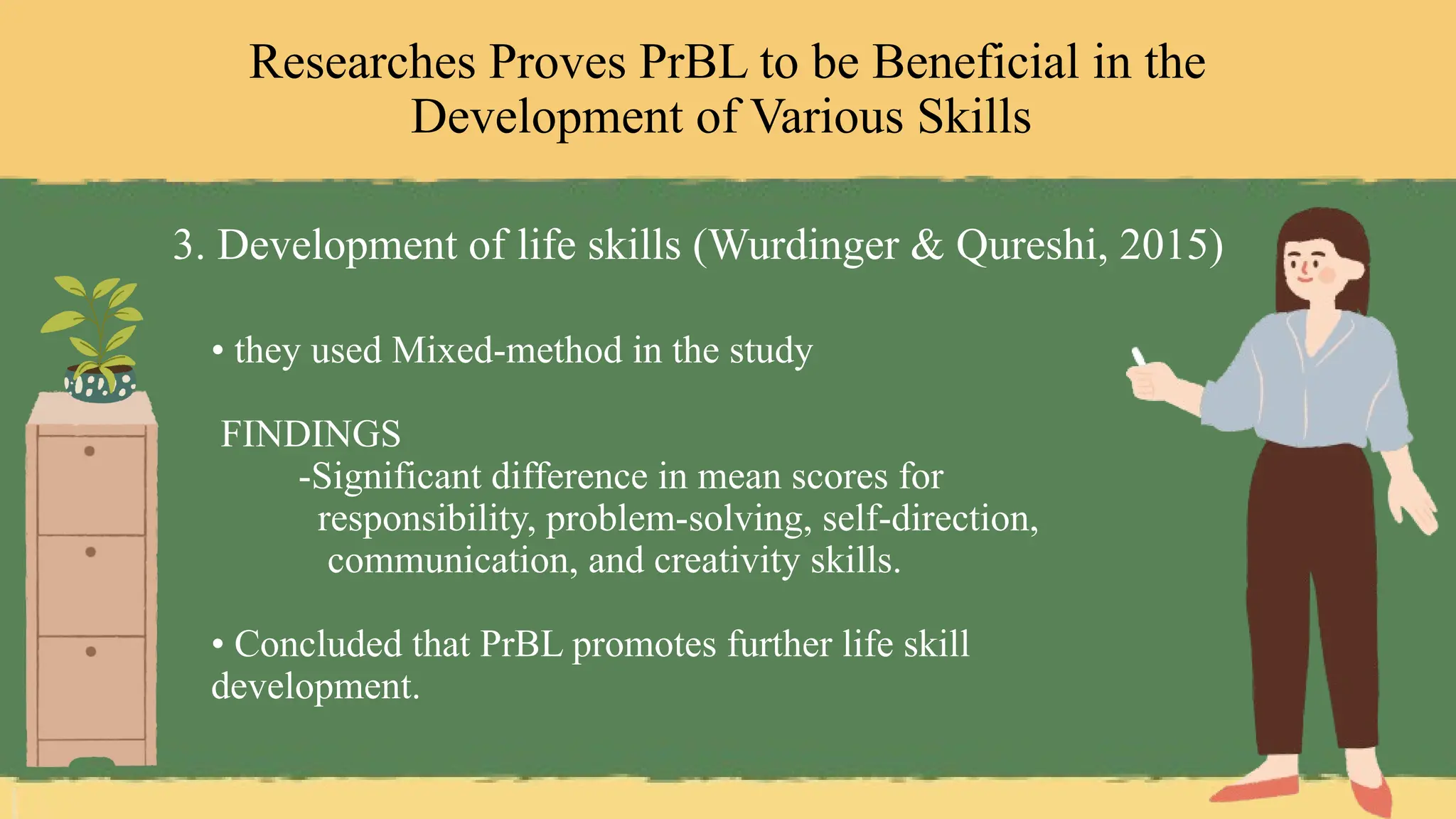 Researches Proves PrBL to be Beneficial in the Development of Various Skills

3. Development of life skills (Wurdinger & Qureshi, 2015)

• they used Mixed-method in the study

FINDINGS

-Significant difference in mean scores for responsibility, problem-solving, self-direction, communication, and creativity skills.

• Concluded that PrBL promotes further life skill development.